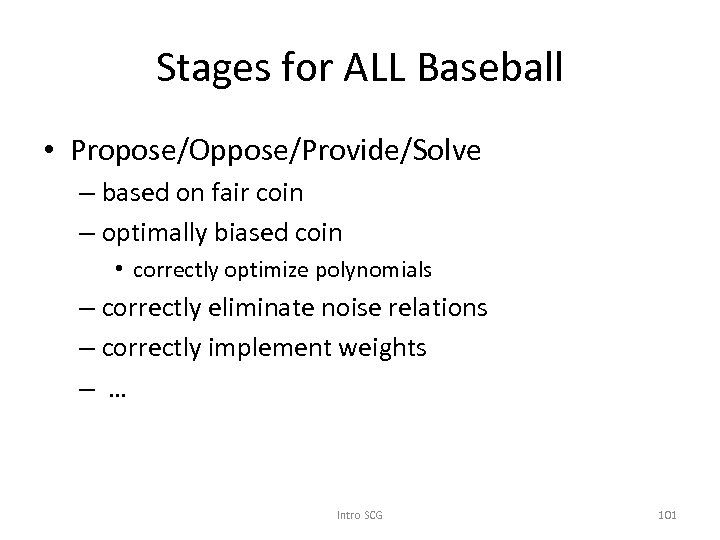 Stages for ALL Baseball

• Propose/Oppose/Provide/Solve
– based on fair coin
– optimally biased coin
• correctly optimize polynomials
– correctly eliminate noise relations
– correctly implement weights
– …

Intro SCG

101